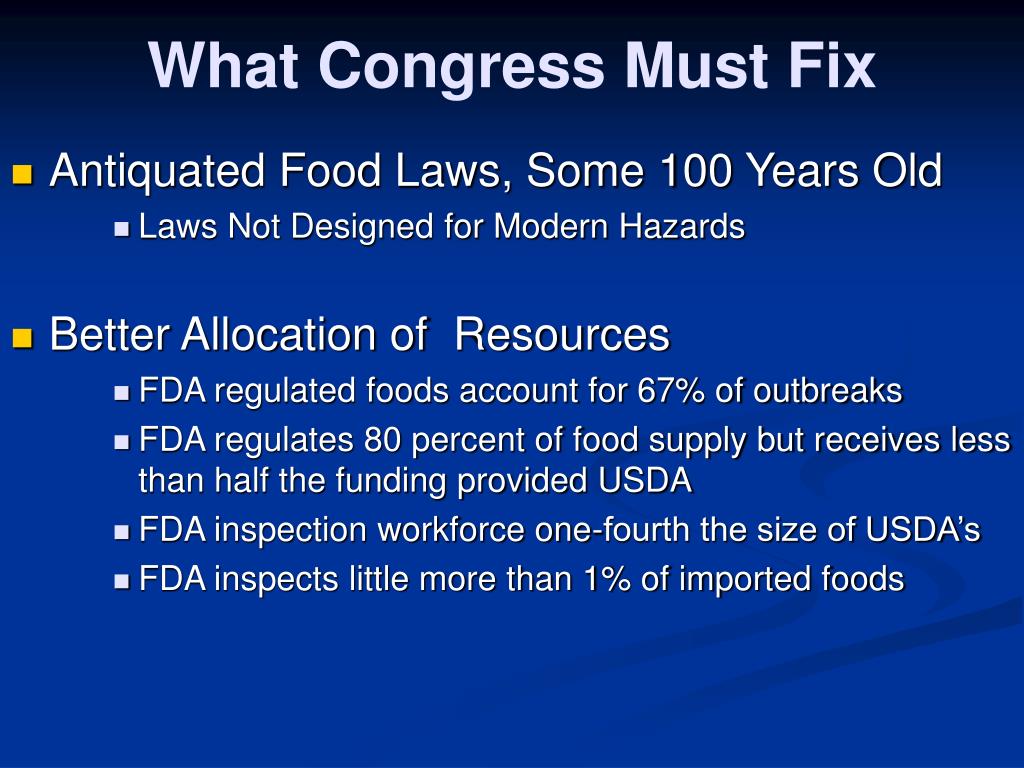 What Congress Must Fix

Antiquated Food Laws, Some 100 Years Old

Laws Not Designed for Modern Hazards

Better Allocation of Resources

FDA regulated foods account for 67% of outbreaks

FDA regulates 80 percent of food supply but receives less than half the funding provided USDA

FDA inspection workforce one-fourth the size of USDA's

FDA inspects little more than 1% of imported foods